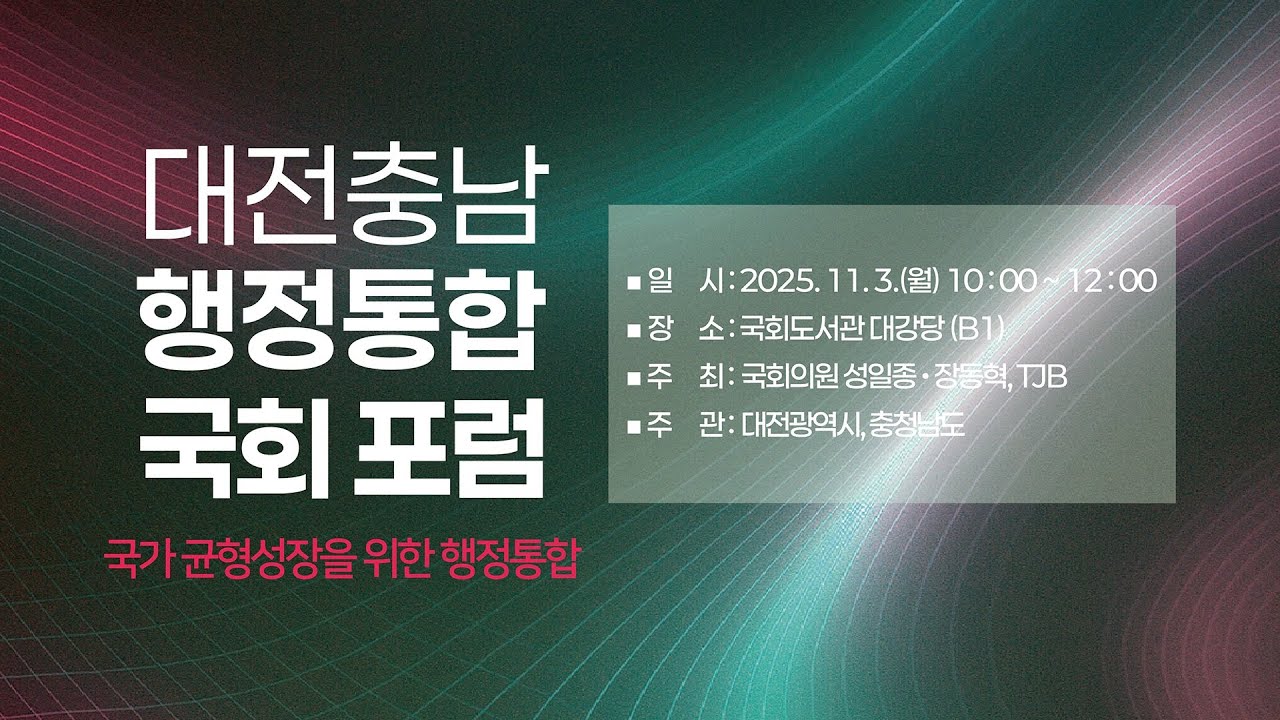 대전충남
행정통합
국회 포럼

국가 균형성장을 위한 행정통합

■ 일 시 : 2025. 11. 3.(월) 10:00 ~ 12:00
■ 장 소 : 국회도서관 대강당 (B1)
■ 주 최 : 국회의원 성일종 · 장동혁, TJB
■ 주 관 : 대전광역시, 충청남도